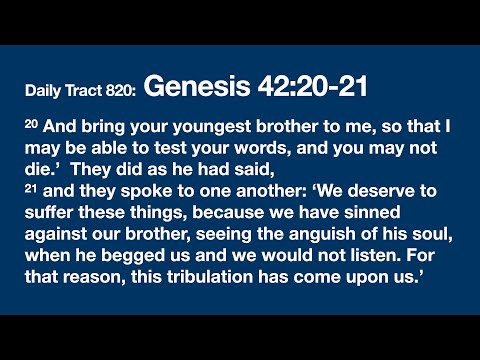 Daily Tract 820: Genesis 42:20-21

$^{20}$ And bring your youngest brother to me, so that I may be able to test your words, and you may not die.’ They did as he had said,
$^{21}$ and they spoke to one another: ‘We deserve to suffer these things, because we have sinned against our brother, seeing the anguish of his soul, when he begged us and we would not listen. For that reason, this tribulation has come upon us.’